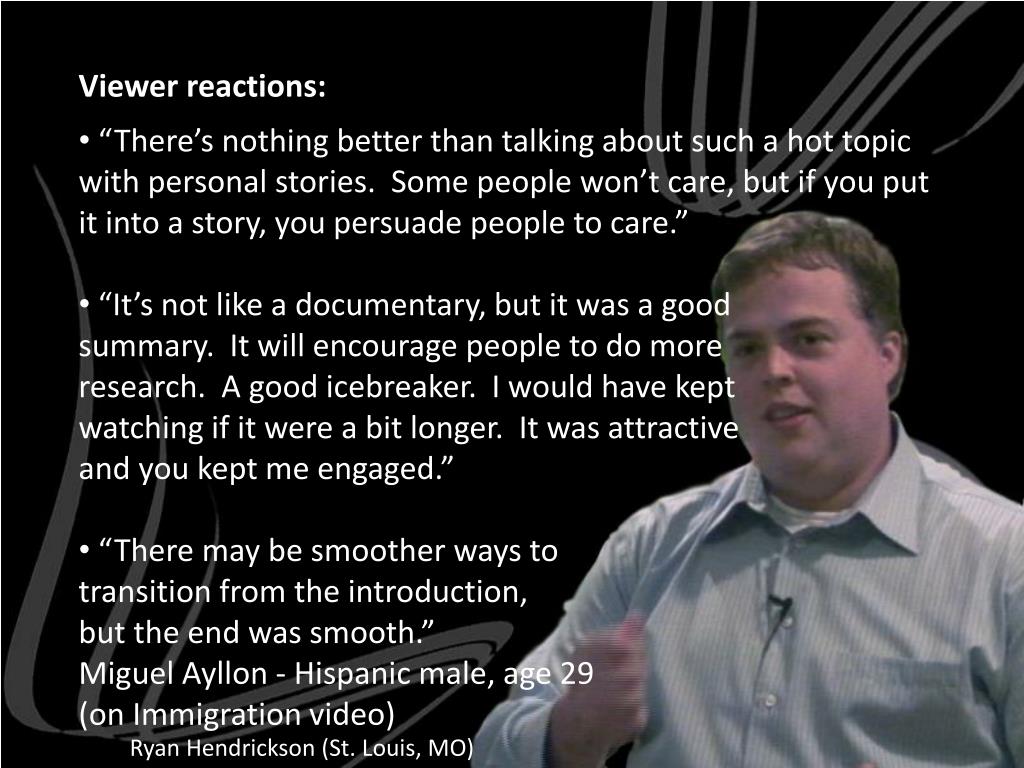 Viewer reactions:

• “There’s nothing better than talking about such a hot topic with personal stories. Some people won’t care, but if you put it into a story, you persuade people to care.”

• “It’s not like a documentary, but it was a good summary. It will encourage people to do more research. A good icebreaker. I would have kept watching if it were a bit longer. It was attractive and you kept me engaged.”

• “There may be smoother ways to transition from the introduction, but the end was smooth.”
Miguel Ayllon - Hispanic male, age 29 (on Immigration video)

Ryan Hendrickson (St. Louis, MO)